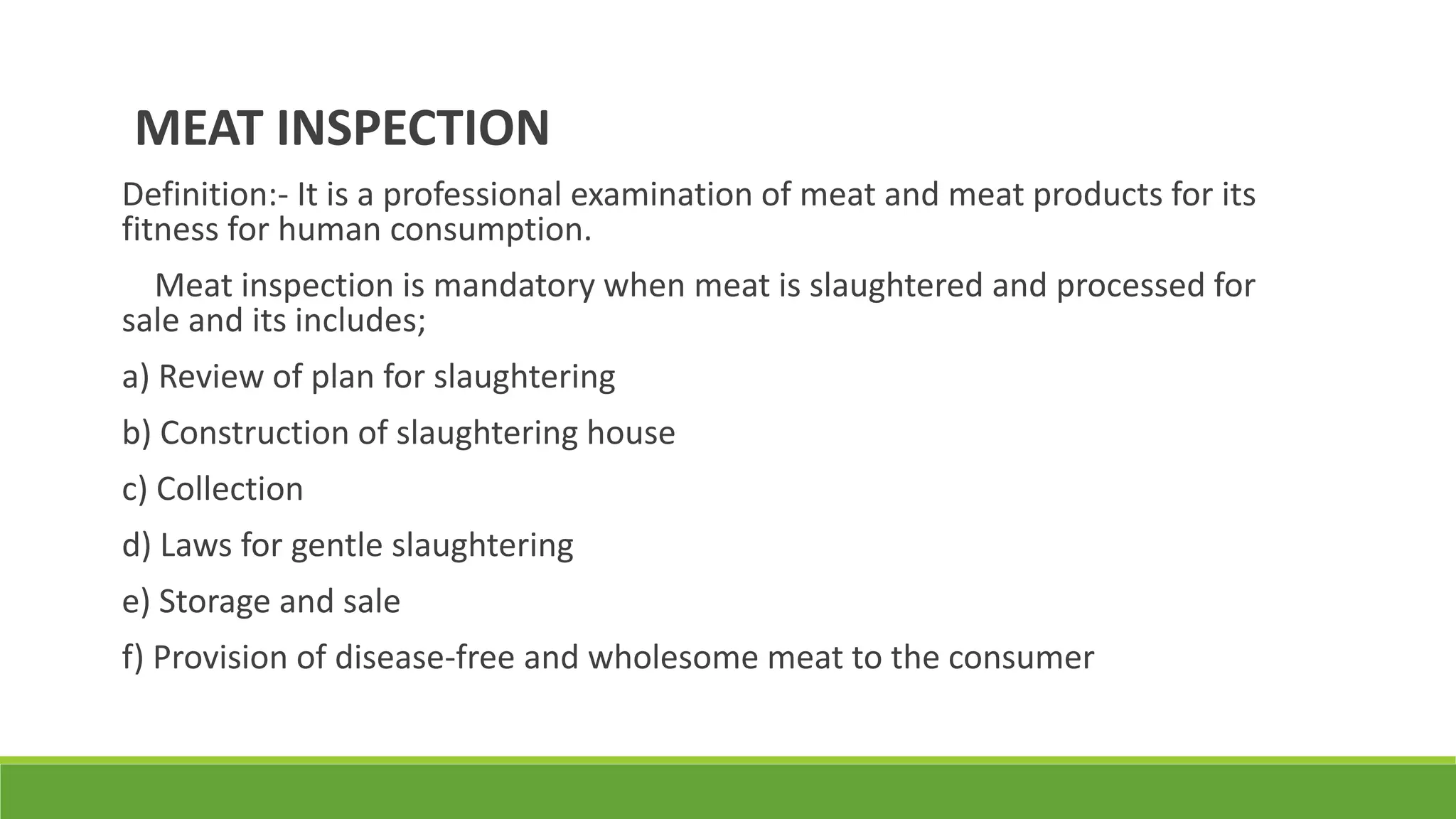 MEAT INSPECTION

Definition:- It is a professional examination of meat and meat products for its fitness for human consumption.

Meat inspection is mandatory when meat is slaughtered and processed for sale and its includes;

a) Review of plan for slaughtering

b) Construction of slaughtering house

c) Collection

d) Laws for gentle slaughtering

e) Storage and sale

f) Provision of disease-free and wholesome meat to the consumer